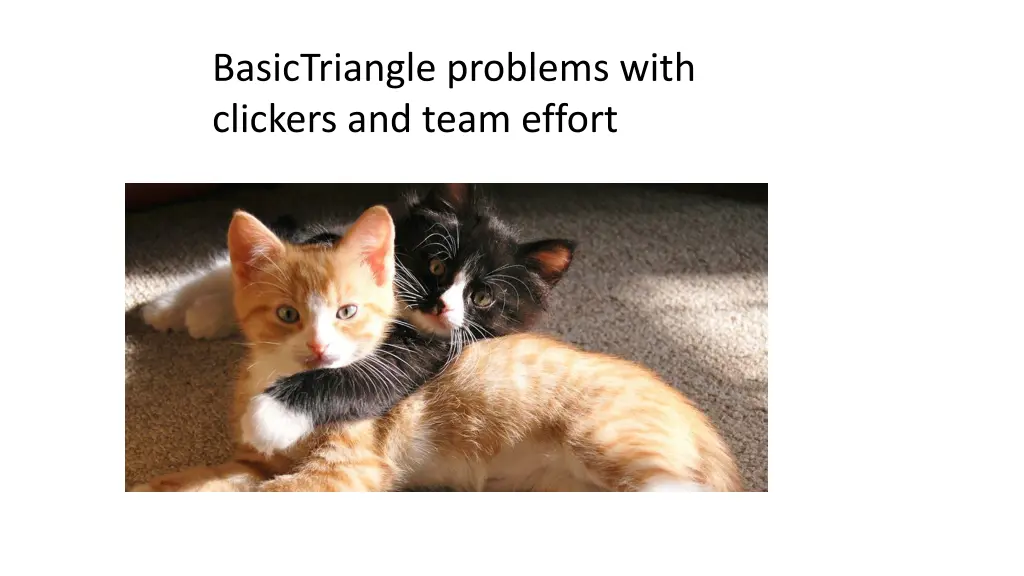 BasicTriangle problems with clickers and team effort